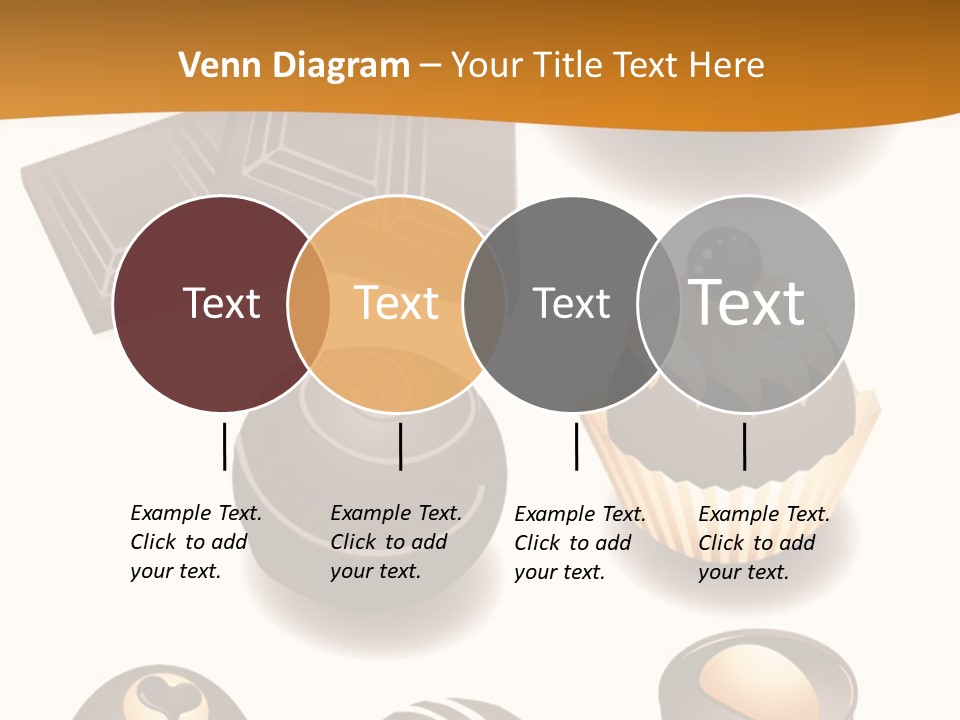 Venn Diagram – Your Title Text Here

Text

Text

Text

Text

Example Text. Click to add your text.

Example Text. Click to add your text.

Example Text. Click to add your text.

Example Text. Click to add your text.